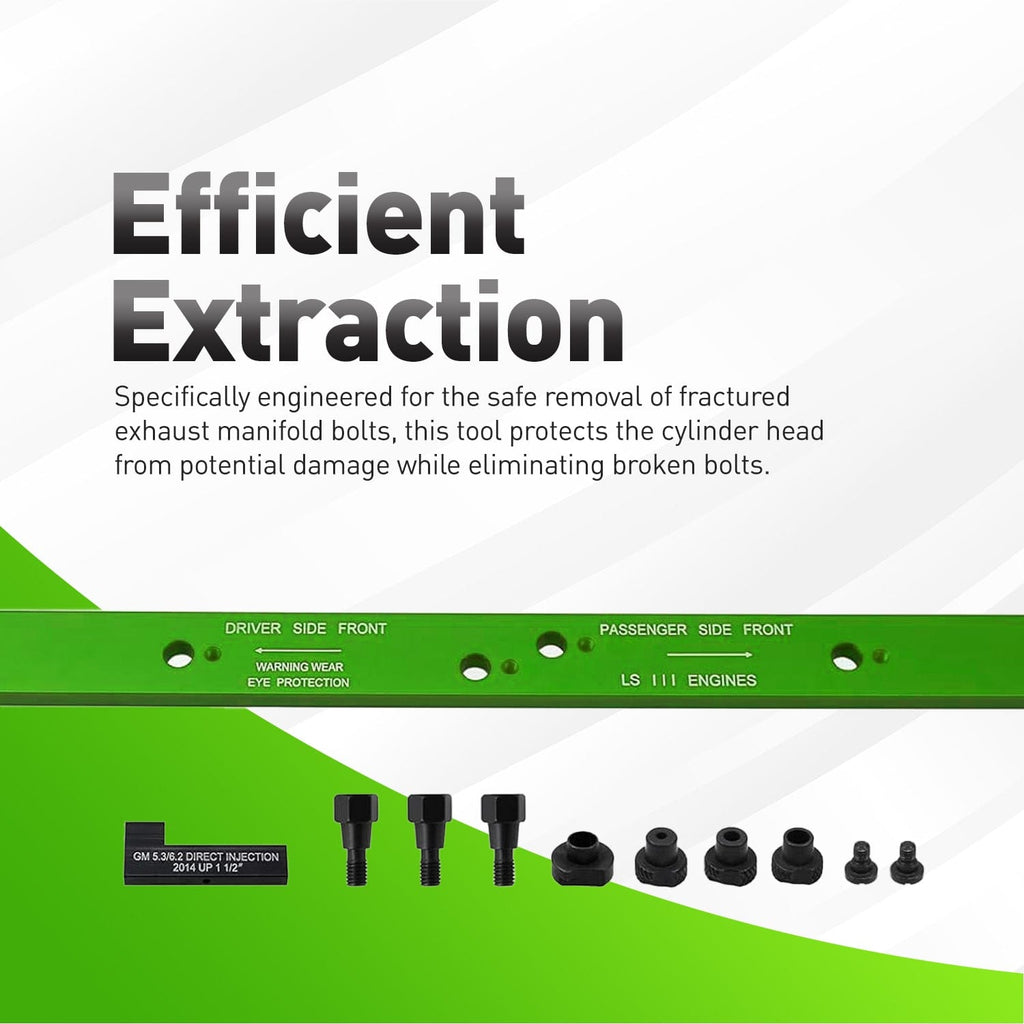 Efficient Extraction

Specifically engineered for the safe removal of fractured exhaust manifold bolts, this tool protects the cylinder head from potential damage while eliminating broken bolts.

DRIVER SIDE FRONT

WARNING WEAR EYE PROTECTION

PASSENGER SIDE FRONT

LS III ENGINES

GM 5.3/6.2 DIRECT INJECTION 2014 UP 1 1/2"